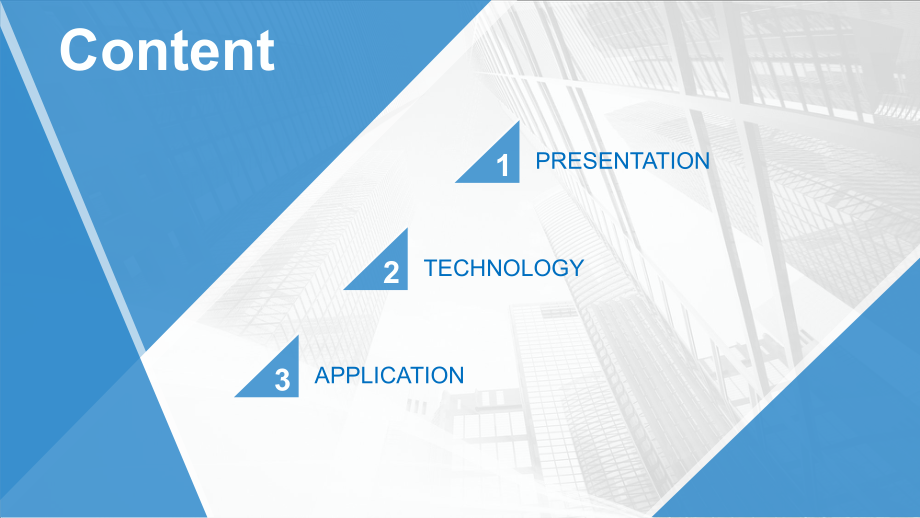 Content

1 PRESENTATION

2 TECHNOLOGY

3 APPLICATION